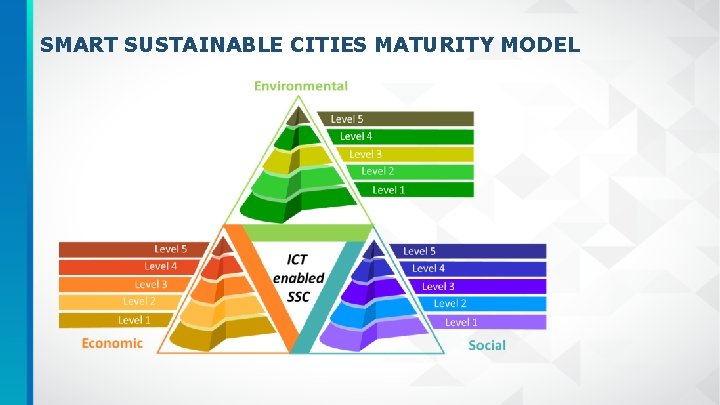 SMART SUSTAINABLE CITIES MATURITY MODEL

Environmental

Level 5
Level 4
Level 3
Level 2
Level 1

Level 5
Level 4
Level 3
Level 2
Level 1

ICT enabled SSC

Level 5
Level 4
Level 3
Level 2
Level 1

Economic

Social